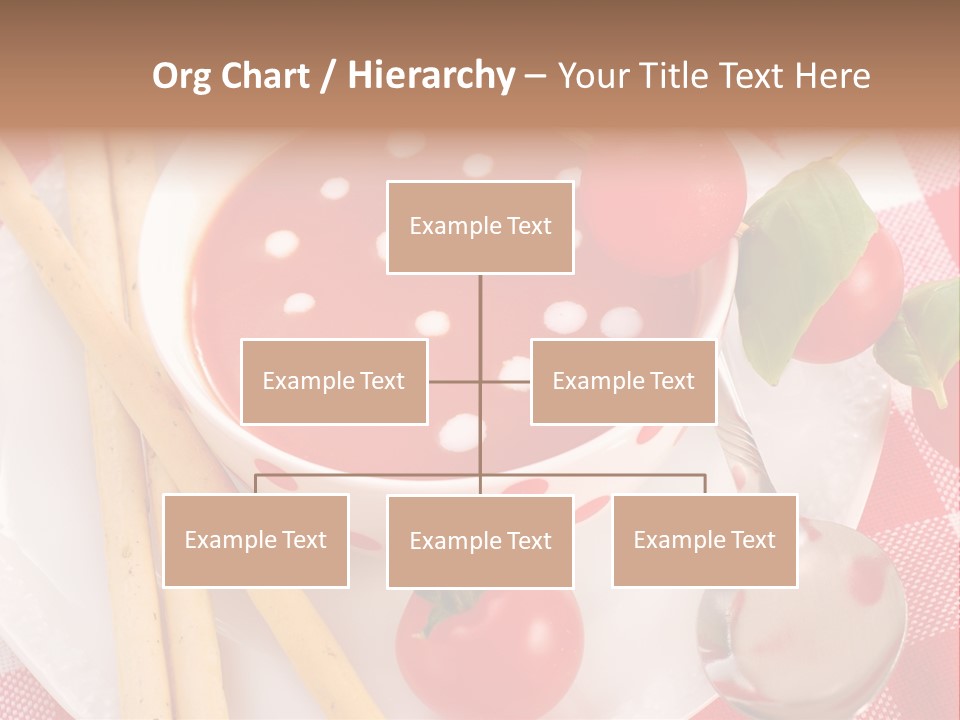 Org Chart / Hierarchy – Your Title Text Here

Example Text

Example Text

Example Text

Example Text

Example Text

Example Text